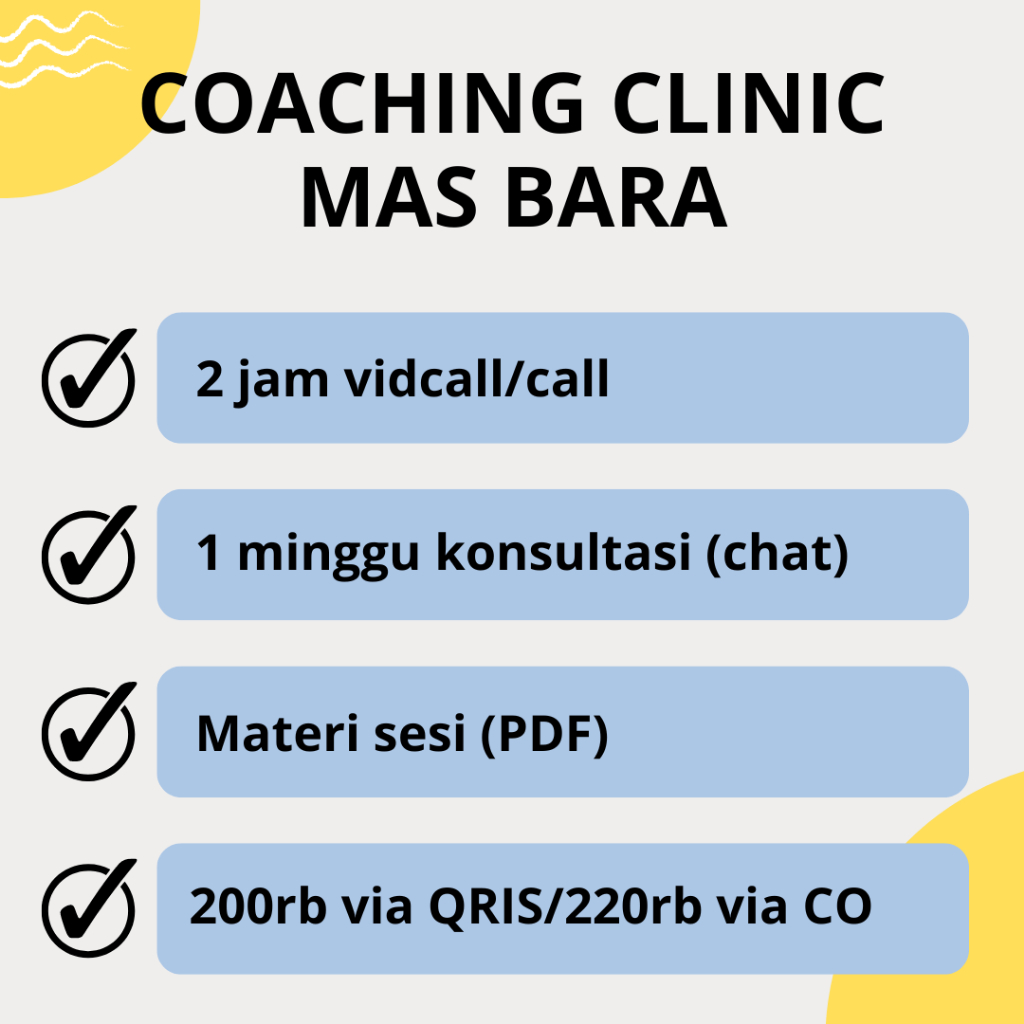 COACHING CLINIC MAS BARA

2 jam vidcall/call

1 minggu konsultasi (chat)

Materi sesi (PDF)

200rb via QRIS/220rb via CO